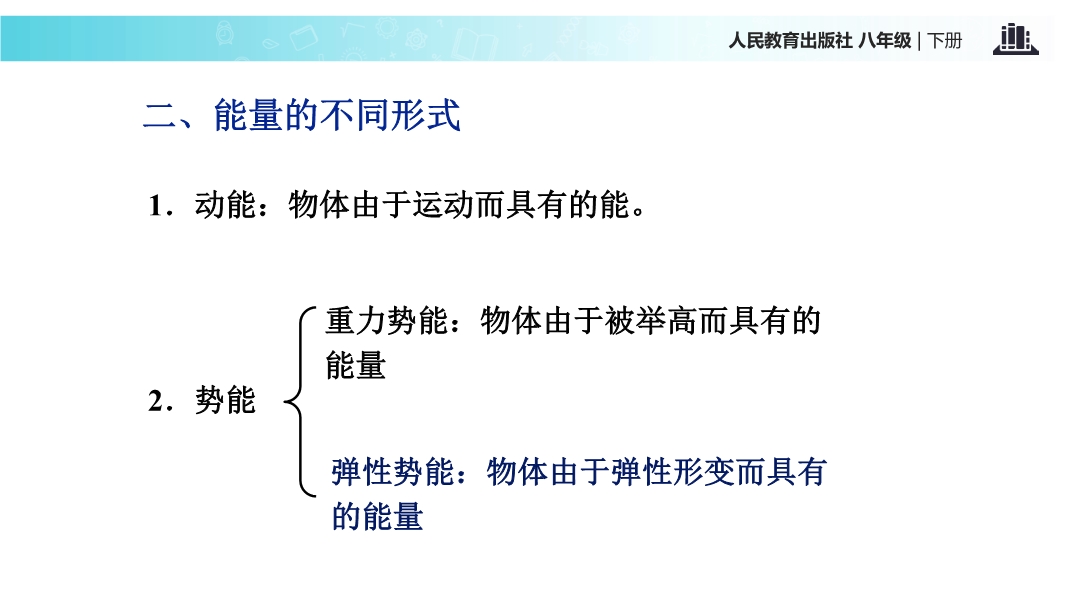 人民教育出版社 八年级 | 下册

二、能量的不同形式

1．动能：物体由于运动而具有的能。

2．势能

重力势能：物体由于被举高而具有的能量

弹性势能：物体由于弹性形变而具有的能量